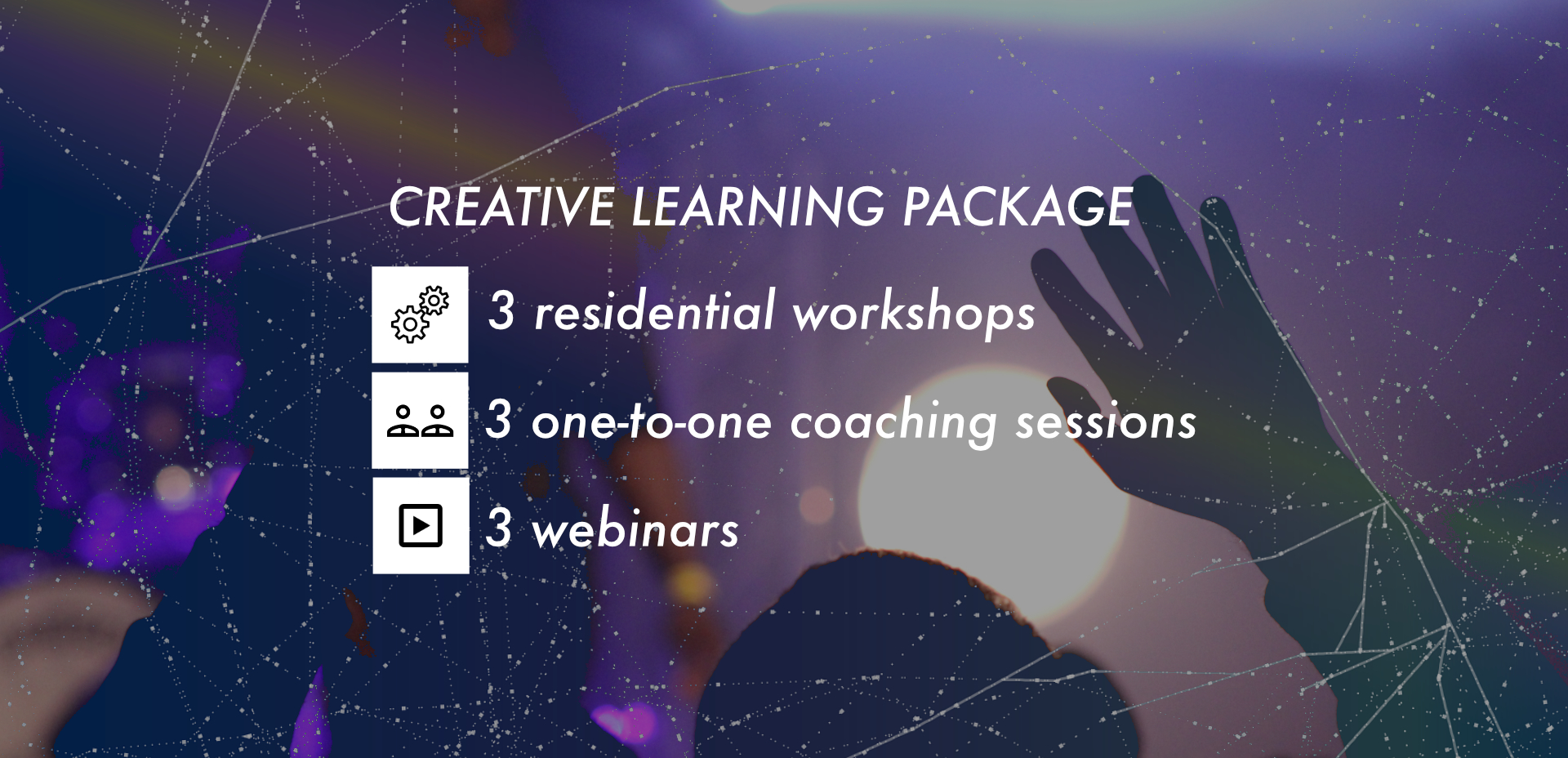 CREATIVE LEARNING PACKAGE

3 residential workshops

3 one-to-one coaching sessions

3 webinars